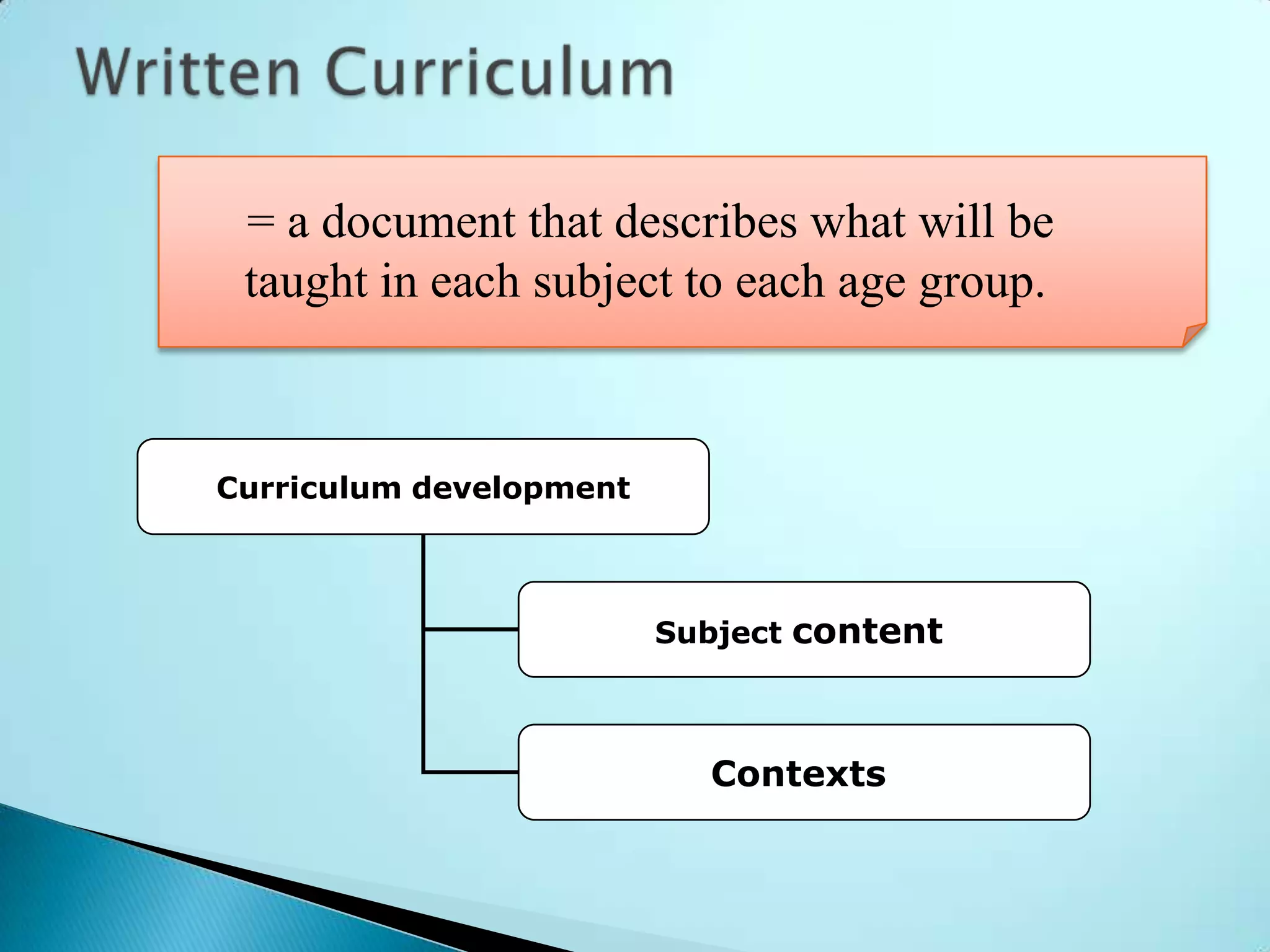 Written Curriculum

= a document that describes what will be taught in each subject to each age group.

Curriculum development

Subject content

Contexts